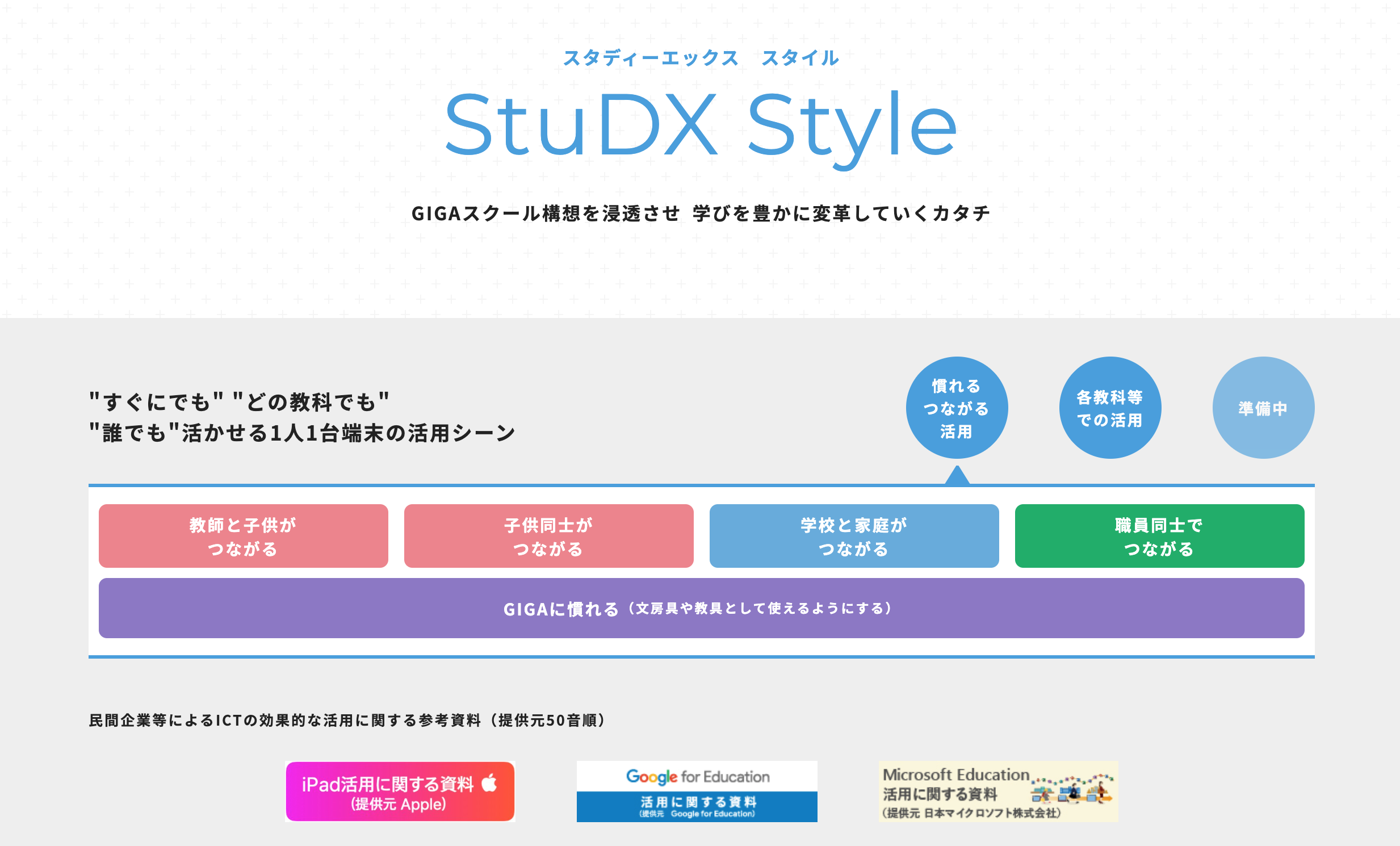 スタディーエックス　スタイル

StuDX Style

GIGAスクール構想を浸透させ 学びを豊かに変革していくカタチ

"すぐにでも" "どの教科でも"
"誰でも"活かせる1人1台端末の活用シーン

慣れる
つながる
活用

各教科等
での活用

準備中

教師と子供が
つながる

子供同士が
つながる

学校と家庭が
つながる

職員同士で
つながる

GIGAに慣れる（文房具や教具として使えるようにする）

民間企業等によるICTの効果的な活用に関する参考資料（提供元50音順）

iPad活用に関する資料
(提供元 Apple)

Google for Education
活用に関する資料
(提供元 Google for Education)

Microsoft Education
活用に関する資料
(提供元 日本マイクロソフト株式会社)